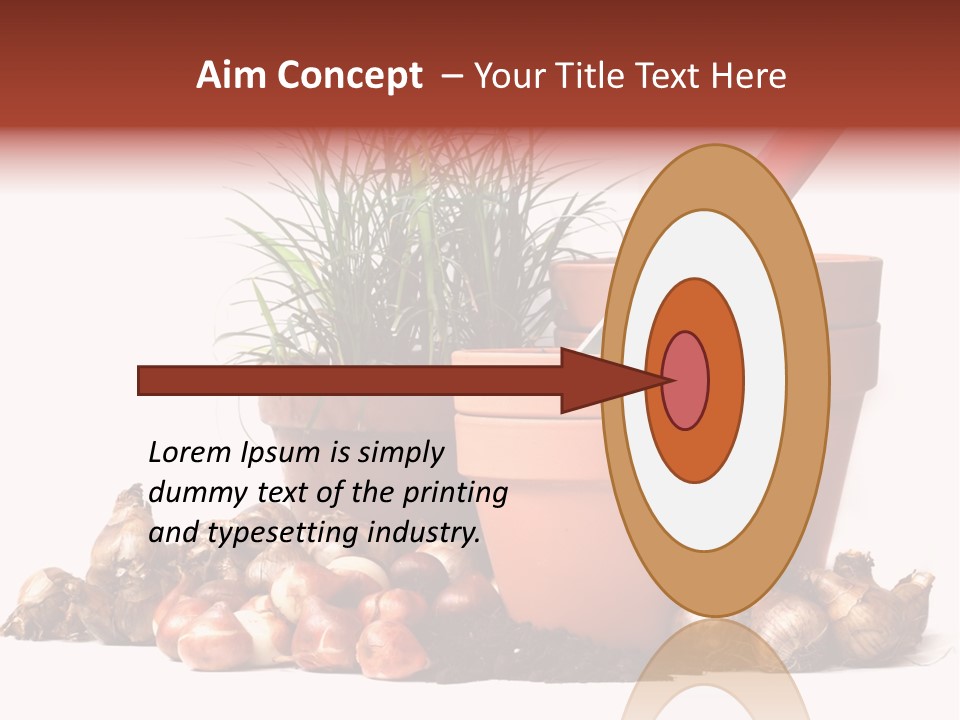 Aim Concept – Your Title Text Here

Lorem Ipsum is simply dummy text of the printing and typesetting industry.